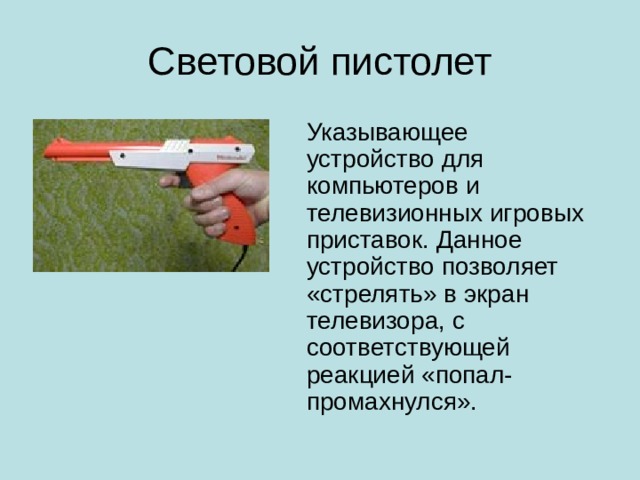 Световой пистолет

Указывающее устройство для компьютеров и телевизионных игровых приставок. Данное устройство позволяет «стрелять» в экран телевизора, с соответствующей реакцией «попал-промахнулся».